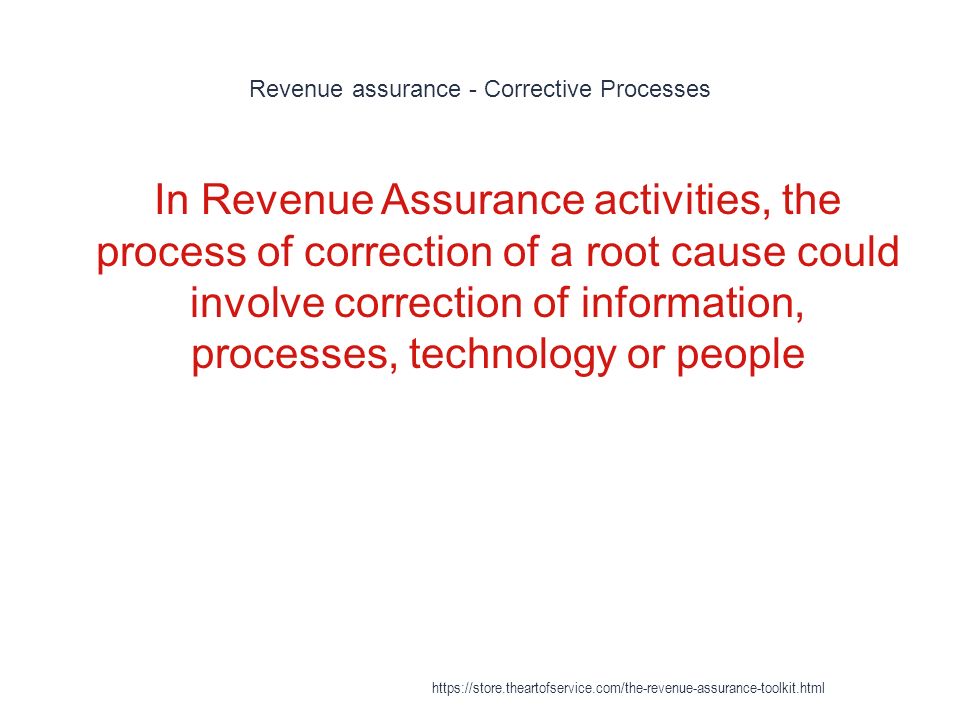 Revenue assurance - Corrective Processes

In Revenue Assurance activities, the process of correction of a root cause could involve correction of information, processes, technology or people

https://store.theartofservice.com/the-revenue-assurance-toolkit.html